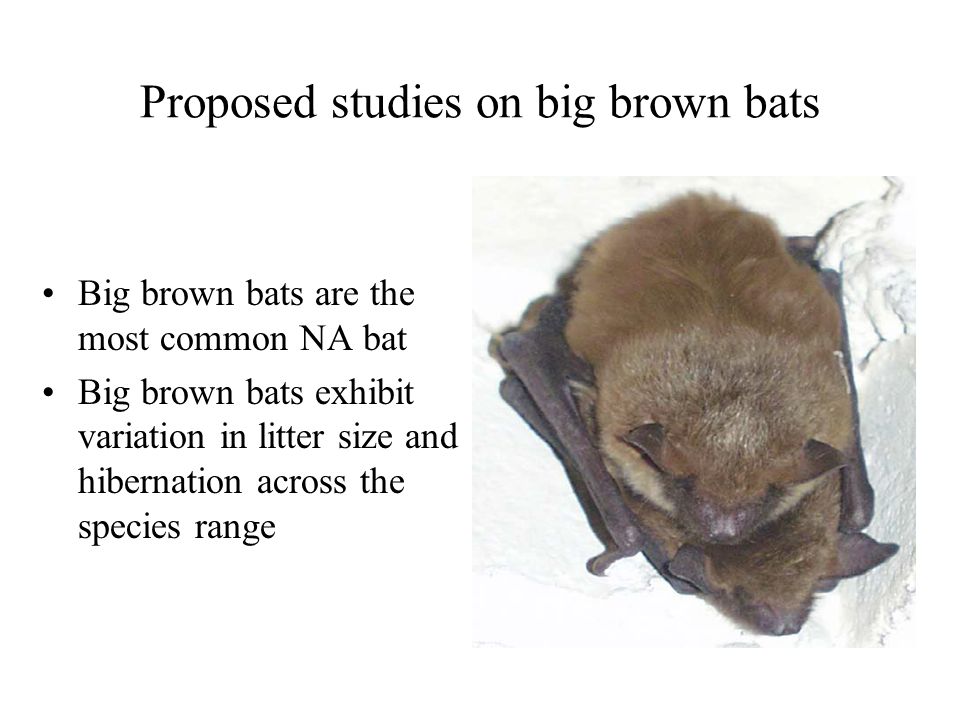 Proposed studies on big brown bats

• Big brown bats are the most common NA bat
• Big brown bats exhibit variation in litter size and hibernation across the species range